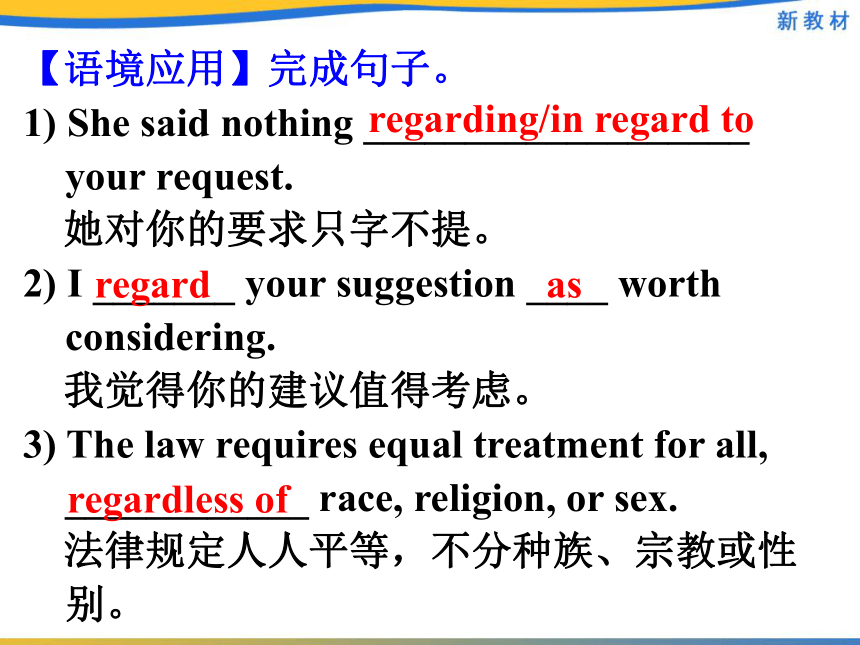 新教材

【语境应用】完成句子。

1) She said nothing regarding/in regard to your request.
她对你的要求只字不提。

2) I regard your suggestion as worth considering.
我觉得你的建议值得考虑。

3) The law requires equal treatment for all, regardless of race, religion, or sex.
法律规定人人平等，不分种族、宗教或性别。